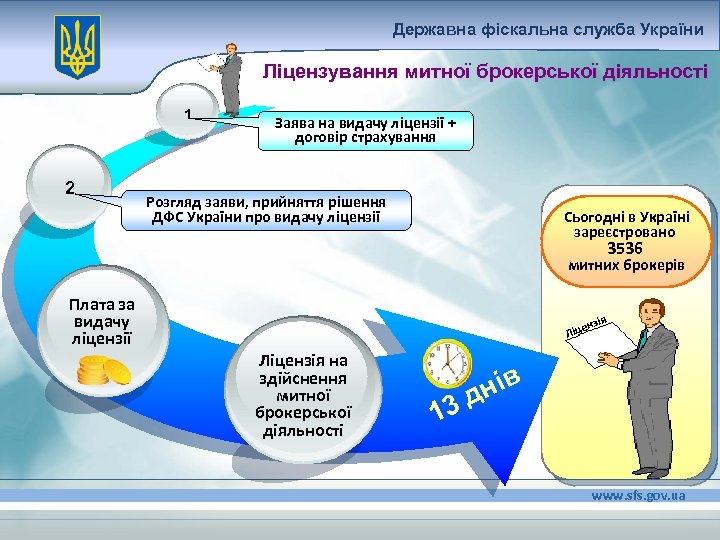 Державна фіскальна служба України

Ліцензування митної брокерської діяльності

1

Заява на видачу ліцензії + договір страхування

2

Розгляд заяви, прийняття рішення ДФС України про видачу ліцензії

Плата за видачу ліцензії

Ліцензія на здійснення митної брокерської діяльності

13 днів

Сьогодні в Україні зареєстровано 3536 митних брокерів

Ліцензія

www.sfs.gov.ua